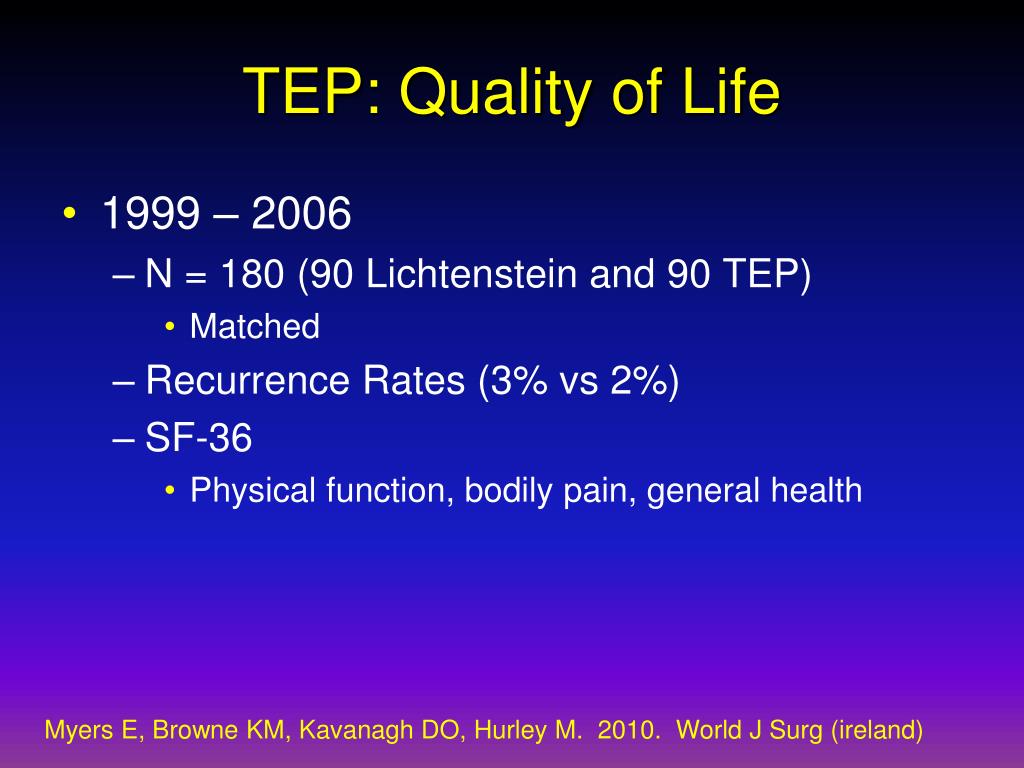 TEP: Quality of Life

• 1999 – 2006
– N = 180 (90 Lichtenstein and 90 TEP)
• Matched
– Recurrence Rates (3% vs 2%)
– SF-36
• Physical function, bodily pain, general health

Myers E, Browne KM, Kavanagh DO, Hurley M. 2010. World J Surg (ireland)